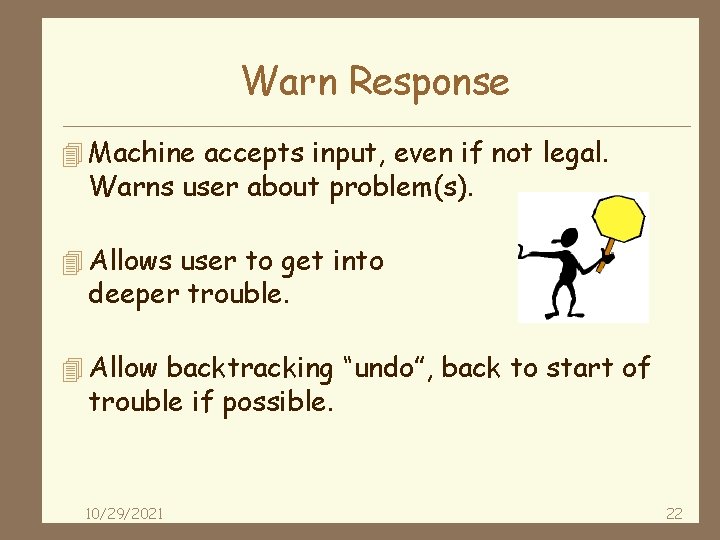 Warn Response

Machine accepts input, even if not legal. Warns user about problem(s).

Allows user to get into deeper trouble.

Allow backtracking “undo”, back to start of trouble if possible.

10/29/2021

22